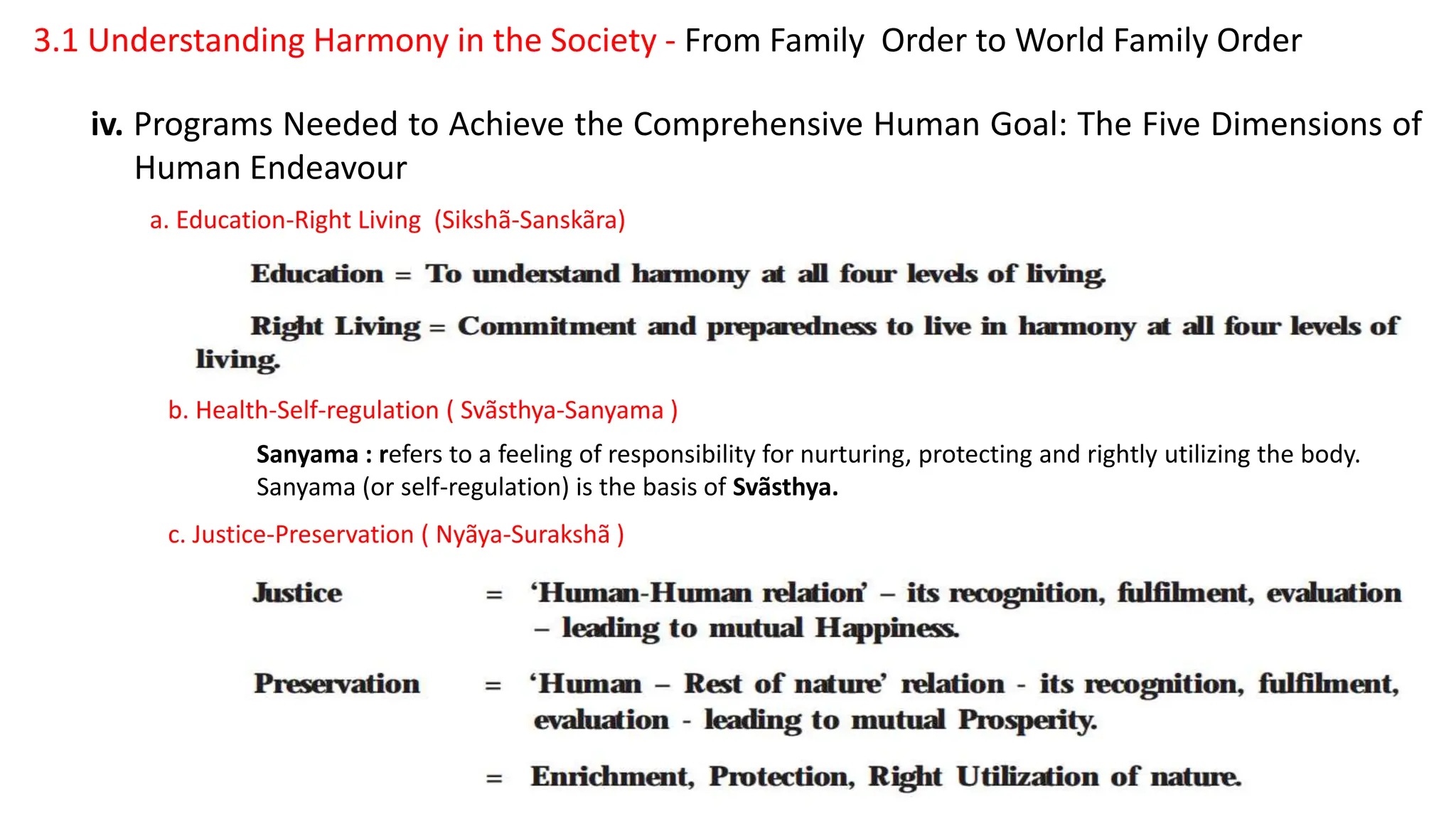 3.1 Understanding Harmony in the Society - From Family Order to World Family Order

iv. Programs Needed to Achieve the Comprehensive Human Goal: The Five Dimensions of Human Endeavour

a. Education-Right Living (Sikshã-Sanskãra)

Education = To understand harmony at all four levels of living.

Right Living = Commitment and preparedness to live in harmony at all four levels of living.

b. Health-Self-regulation ( Svãsthya-Sanyama )

Sanyama : refers to a feeling of responsibility for nurturing, protecting and rightly utilizing the body. Sanyama (or self-regulation) is the basis of Svãsthya.

c. Justice-Preservation ( Nyãya-Surakshã )

Justice = 'Human-Human relation' – its recognition, fulfilment, evaluation – leading to mutual Happiness.

Preservation = 'Human – Rest of nature' relation - its recognition, fulfilment, evaluation - leading to mutual Prosperity.

= Enrichment, Protection, Right Utilization of nature.